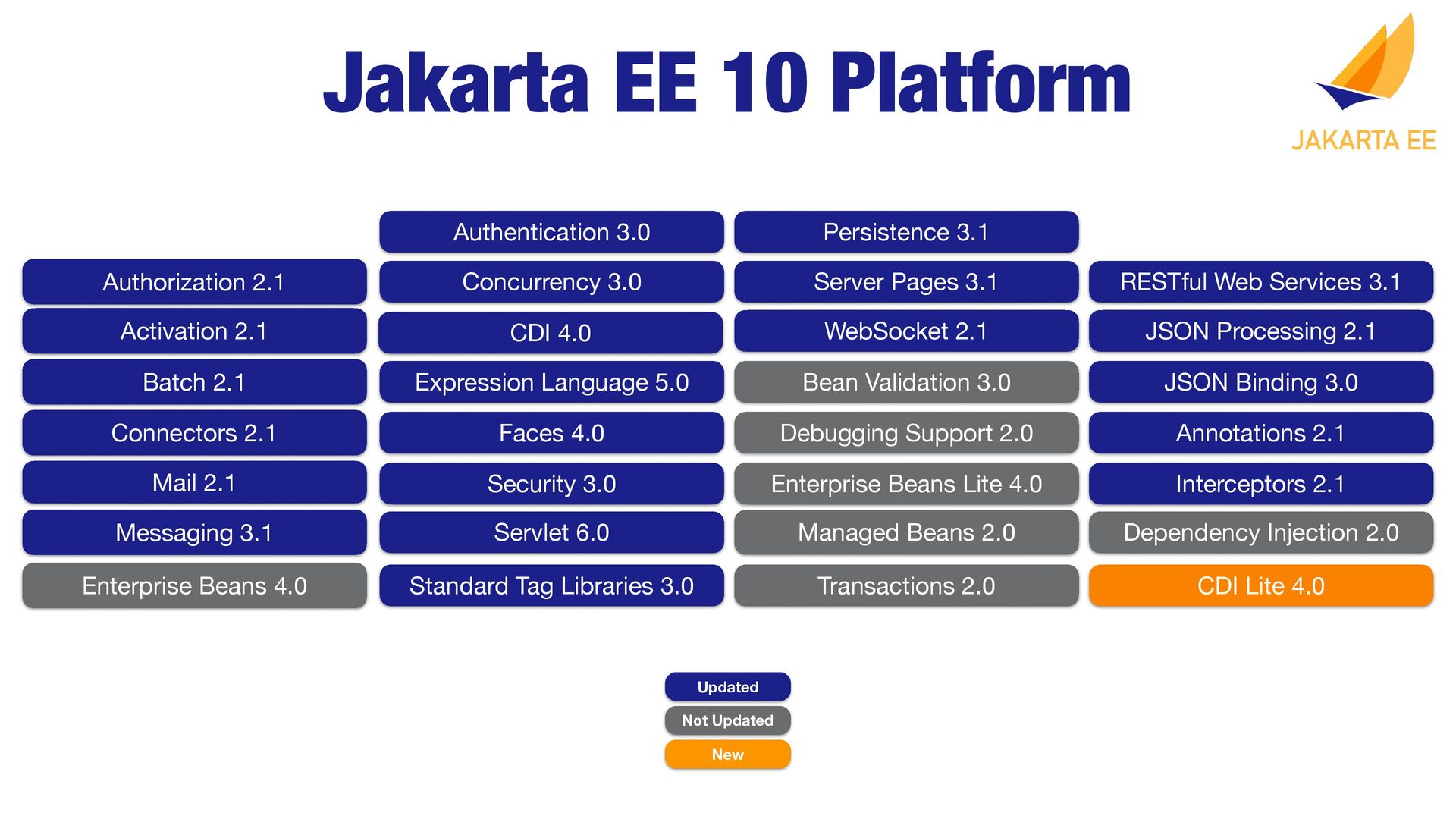 Jakarta EE 10 Platform

JAKARTA EE

Authorization 2.1
Activation 2.1
Batch 2.1
Connectors 2.1
Mail 2.1
Messaging 3.1
Enterprise Beans 4.0

Authentication 3.0
Concurrency 3.0
CDI 4.0
Expression Language 5.0
Faces 4.0
Security 3.0
Servlet 6.0
Standard Tag Libraries 3.0

Persistence 3.1
Server Pages 3.1
WebSocket 2.1
Bean Validation 3.0
Debugging Support 2.0
Enterprise Beans Lite 4.0
Managed Beans 2.0
Transactions 2.0

RESTful Web Services 3.1
JSON Processing 2.1
JSON Binding 3.0
Annotations 2.1
Interceptors 2.1
Dependency Injection 2.0
CDI Lite 4.0

Updated
Not Updated
New